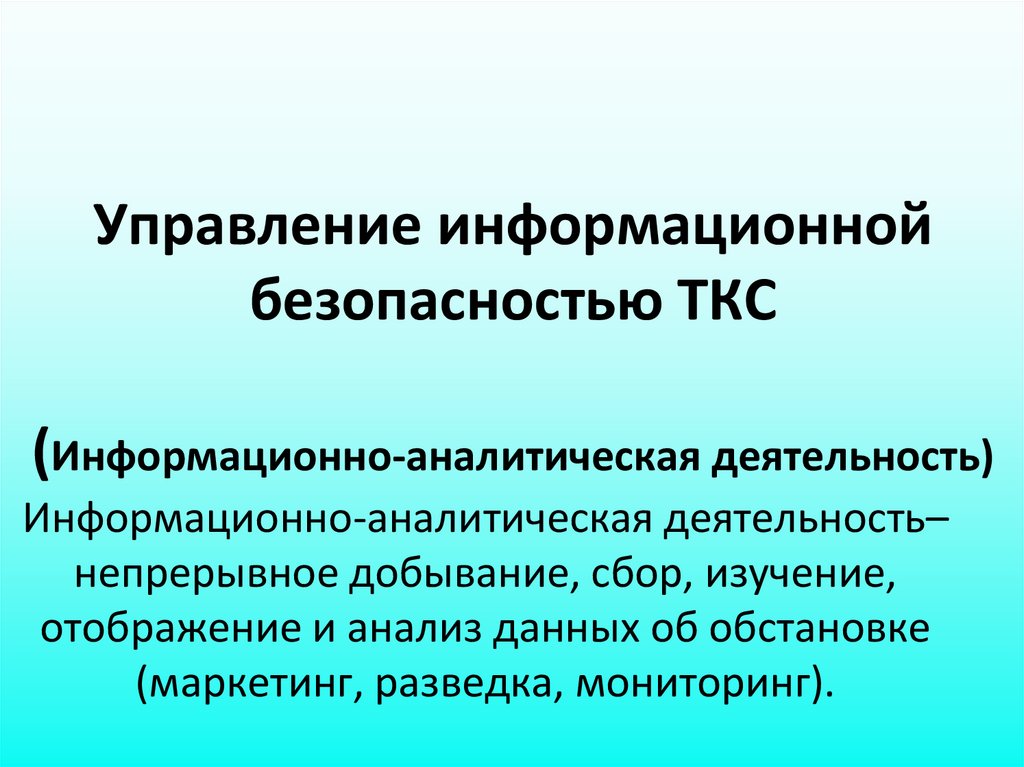 Управление информационной безопасностью ТКС

(Информационно-аналитическая деятельность)

Информационно-аналитическая деятельность– непрерывное добывание, сбор, изучение, отображение и анализ данных об обстановке (маркетинг, разведка, мониторинг).